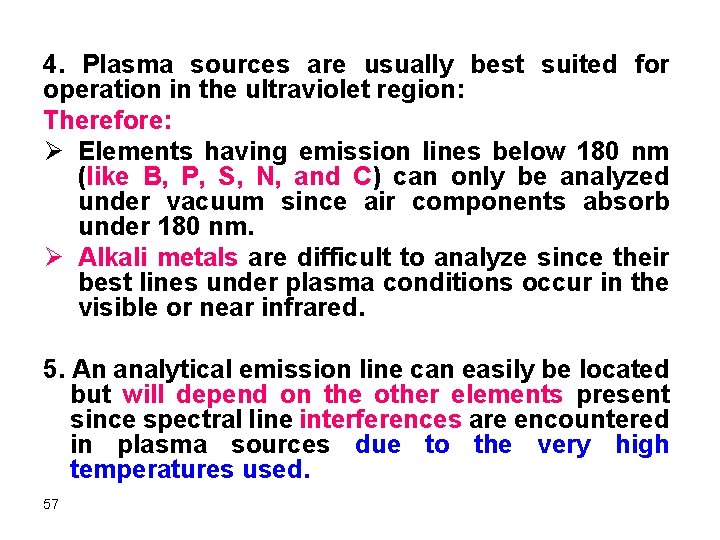 4. Plasma sources are usually best suited for operation in the ultraviolet region:

Therefore:

➢ Elements having emission lines below 180 nm (like B, P, S, N, and C) can only be analyzed under vacuum since air components absorb under 180 nm.

➢ Alkali metals are difficult to analyze since their best lines under plasma conditions occur in the visible or near infrared.

5. An analytical emission line can easily be located but will depend on the other elements present since spectral line interferences are encountered in plasma sources due to the very high temperatures used.

57